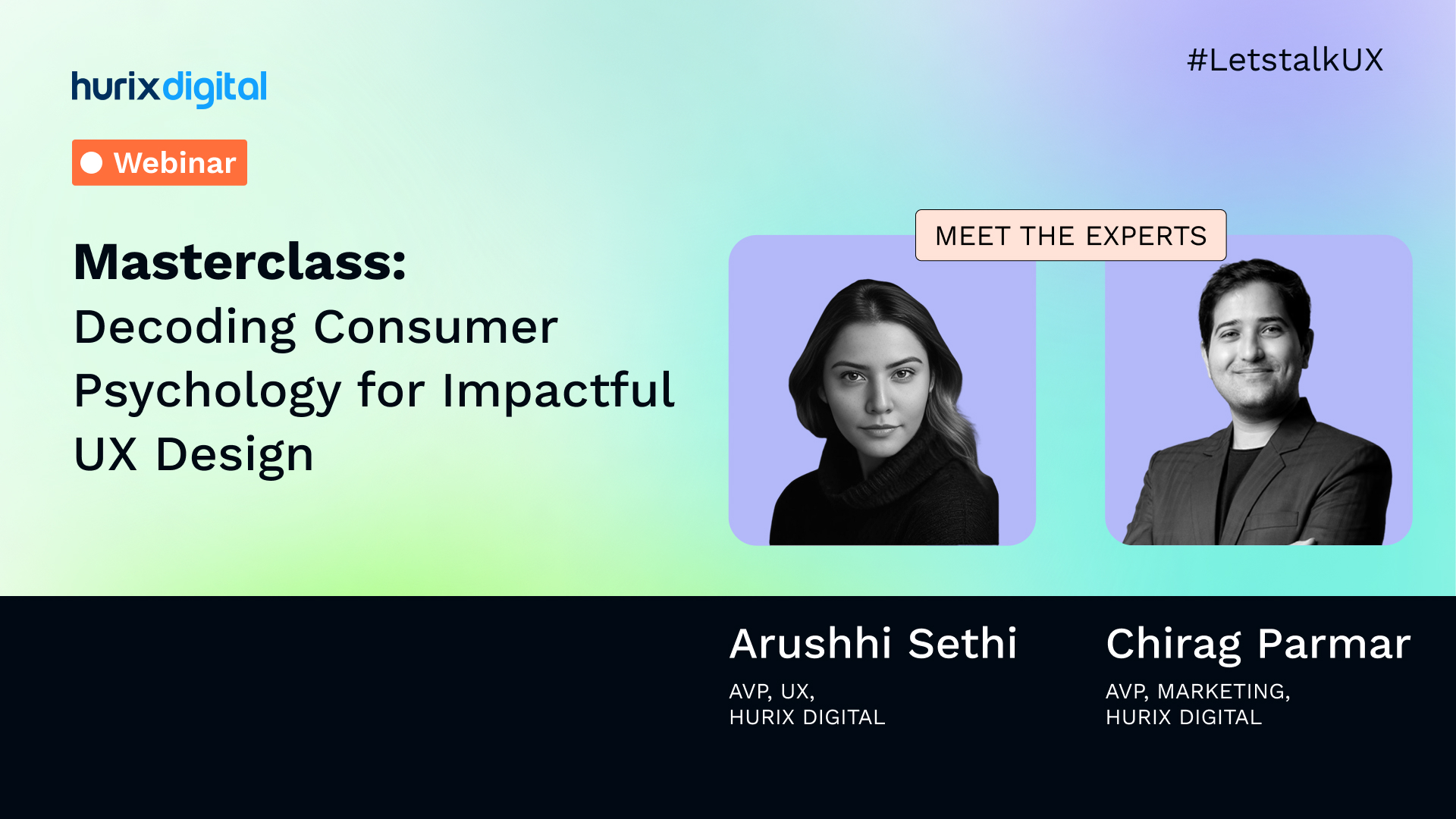 hurixdigital

#LetstalkUX

Webinar

Masterclass:
Decoding Consumer Psychology for Impactful UX Design

MEET THE EXPERTS

Arushhi Sethi
AVP, UX,
HURIX DIGITAL

Chirag Parmar
AVP, MARKETING,
HURIX DIGITAL